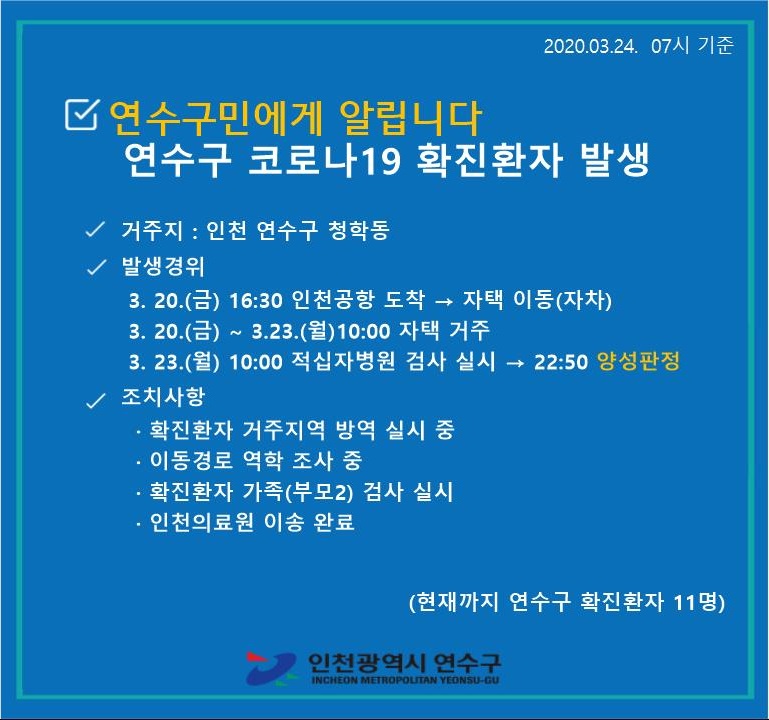 2020.03.24. 07시 기준

☑ 연수구민에게 알립니다
연수구 코로나19 확진환자 발생

✓ 거주지 : 인천 연수구 청학동

✓ 발생경위
3. 20.(금) 16:30 인천공항 도착 → 자택 이동(자차)
3. 20.(금) ~ 3.23.(월)10:00 자택 거주
3. 23.(월) 10:00 적십자병원 검사 실시 → 22:50 양성판정

✓ 조치사항
· 확진환자 거주지역 방역 실시 중
· 이동경로 역학 조사 중
· 확진환자 가족(부모2) 검사 실시
· 인천의료원 이송 완료

(현재까지 연수구 확진환자 11명)

인천광역시 연수구
INCHEON METROPOLITAN YEONSU-GU